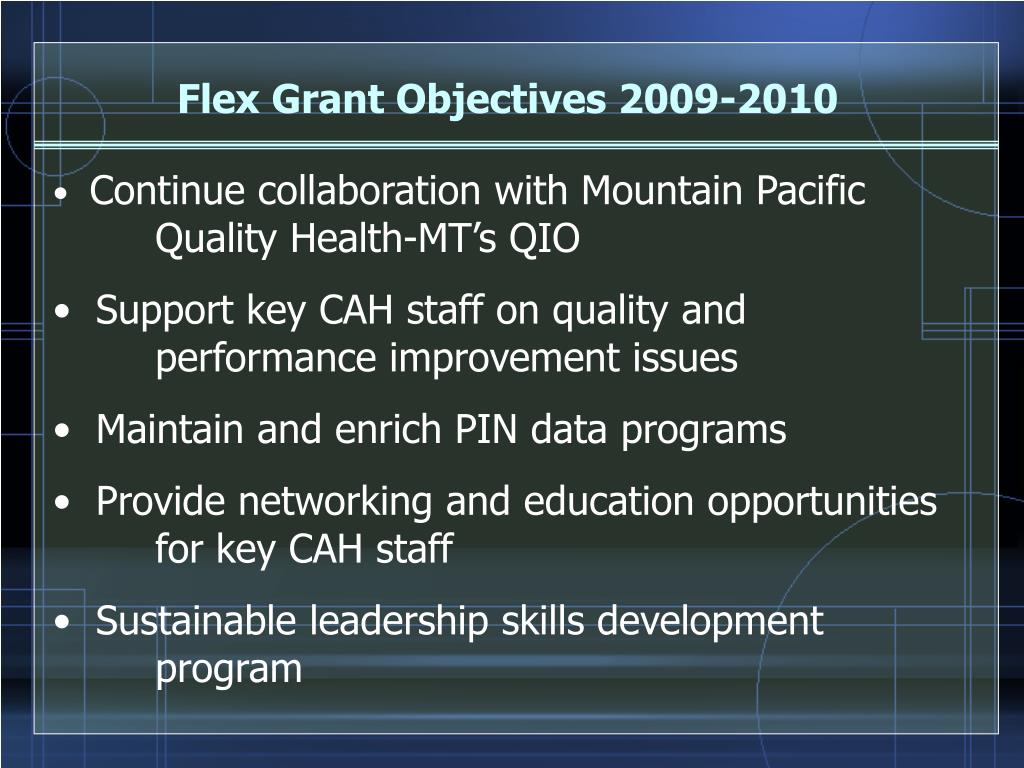 Flex Grant Objectives 2009-2010

• Continue collaboration with Mountain Pacific Quality Health-MT’s QIO

• Support key CAH staff on quality and performance improvement issues

• Maintain and enrich PIN data programs

• Provide networking and education opportunities for key CAH staff

• Sustainable leadership skills development program